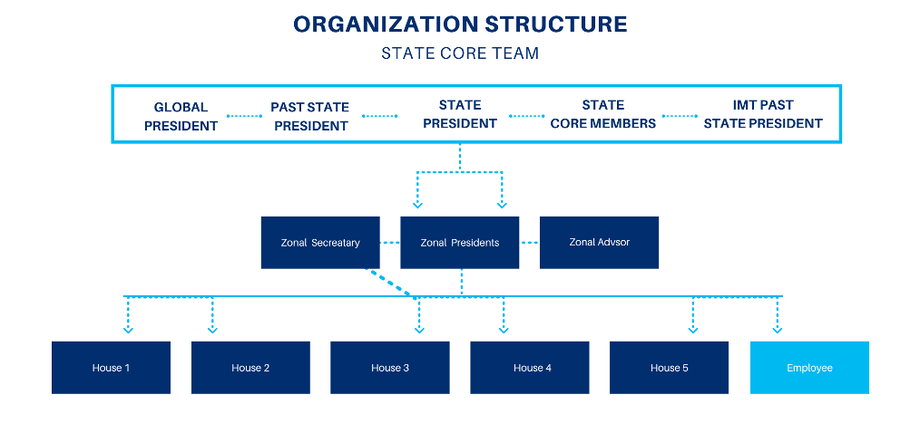 ORGANIZATION STRUCTURE
STATE CORE TEAM

GLOBAL PRESIDENT
PAST STATE PRESIDENT
STATE PRESIDENT
STATE CORE MEMBERS
IMT PAST STATE PRESIDENT

Zonal Secreatary
Zonal Presidents
Zonal Advsor

House 1
House 2
House 3
House 4
House 5
Employee